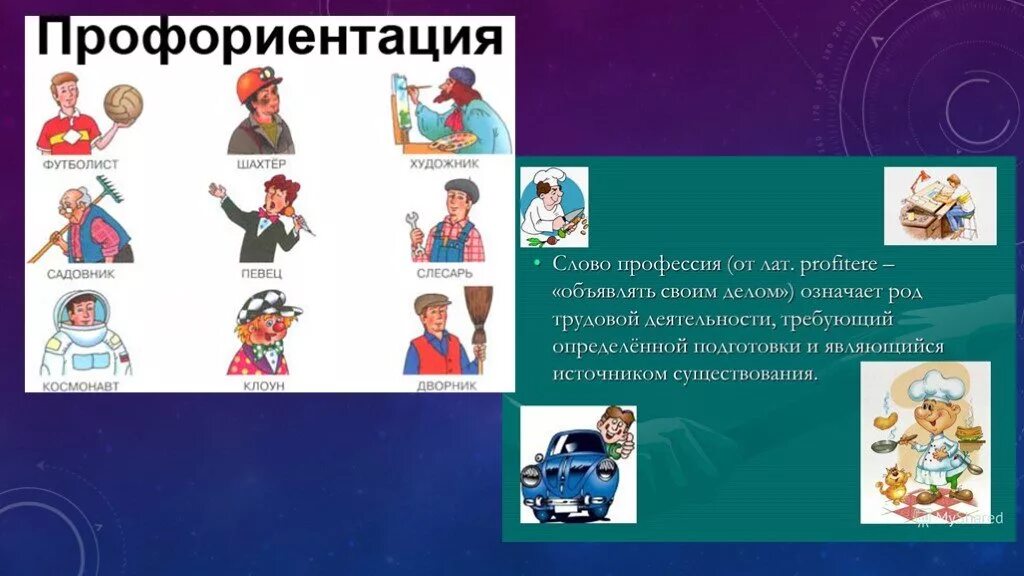 Профориентация

ФУТБОЛИСТ

ШАХТЁР

ХУДОЖНИК

САДОВНИК

ПЕВЕЦ

СЛЕСАРЬ

КОСМОНАВТ

КЛОУН

ДВОРНИК

• Слово профессия (от лат. profitere – «объявлять своим делом») означает род трудовой деятельности, требующий определённой подготовки и являющийся источником существования.

MyShared